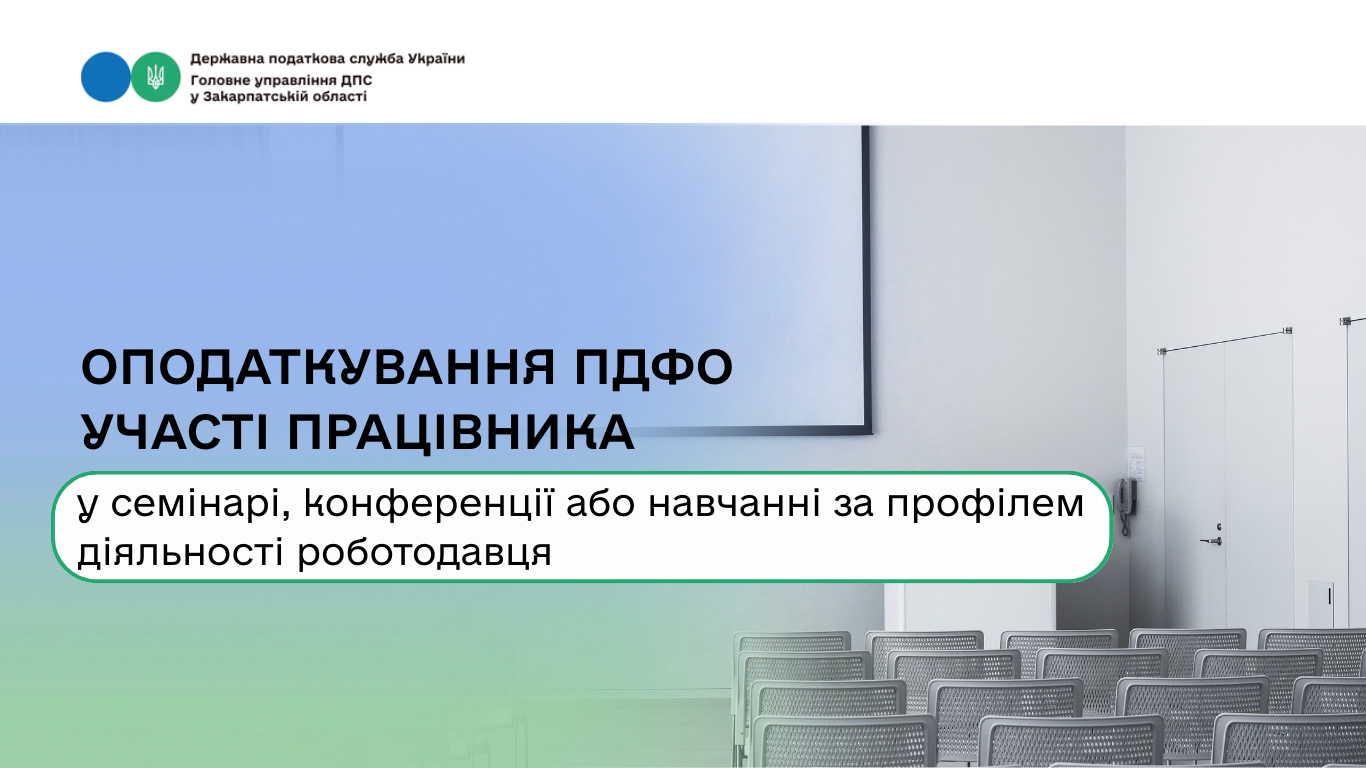 Державна податкова служба України
Головне управління ДПС
у Закарпатській області

ОПОДАТКУВАННЯ ПДФО
УЧАСТІ ПРАЦІВНИКА

у семінарі, конференції або навчанні за профілем діяльності роботодавця